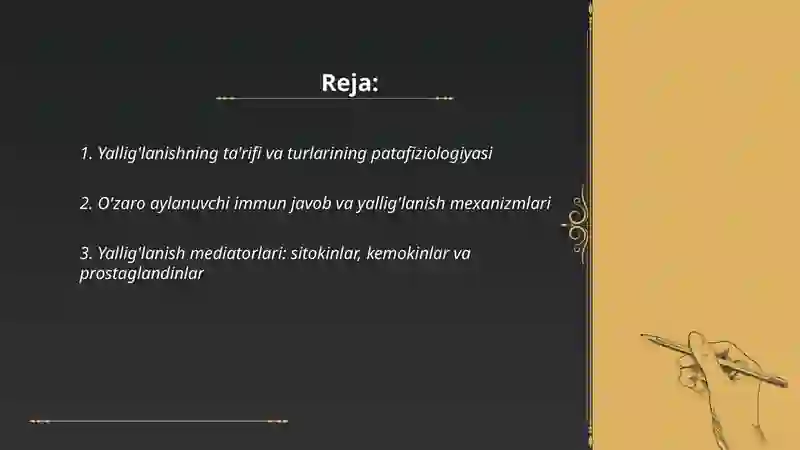 Reja:

1. Yallig'lanishning ta'rifi va turlarining patafiziologiyasi

2. O'zaro aylanuvchi immun javob va yallig'lanish mexanizmlari

3. Yallig'lanish mediatorlari: sitokinlar, kemokinlar va prostaglandinlar